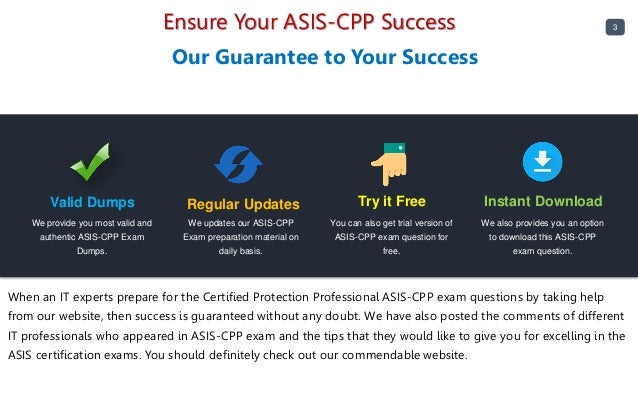 Ensure Your ASIS-CPP Success

3

Our Guarantee to Your Success

Valid Dumps

We provide you most valid and authentic ASIS-CPP Exam Dumps.

Regular Updates

We updates our ASIS-CPP Exam preparation material on daily basis.

Try it Free

You can also get trial version of ASIS-CPP exam question for free.

Instant Download

We also provides you an option to download this ASIS-CPP exam question.

When an IT experts prepare for the Certified Protection Professional ASIS-CPP exam questions by taking help from our website, then success is guaranteed without any doubt. We have also posted the comments of different IT professionals who appeared in ASIS-CPP exam and the tips that they would like to give you for excelling in the ASIS certification exams. You should definitely check out our commendable website.